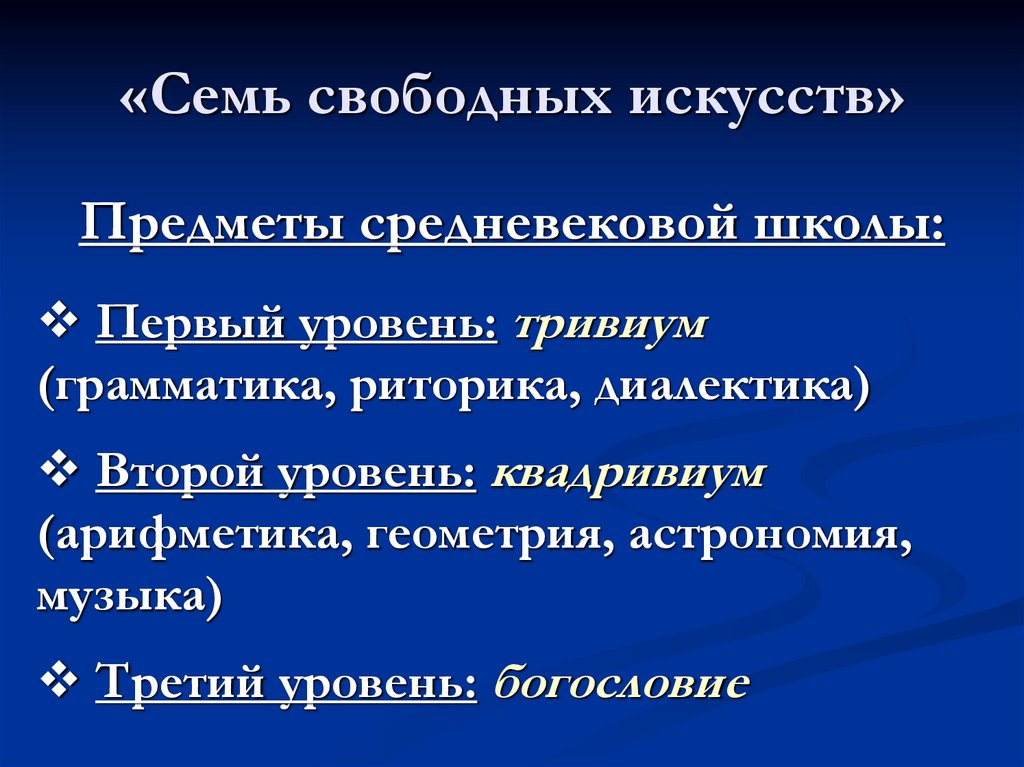 «Семь свободных искусств»

Предметы средневековой школы:

❖ Первый уровень: тривиум (грамматика, риторика, диалектика)

❖ Второй уровень: квадривиум (арифметика, геометрия, астрономия, музыка)

❖ Третий уровень: богословие